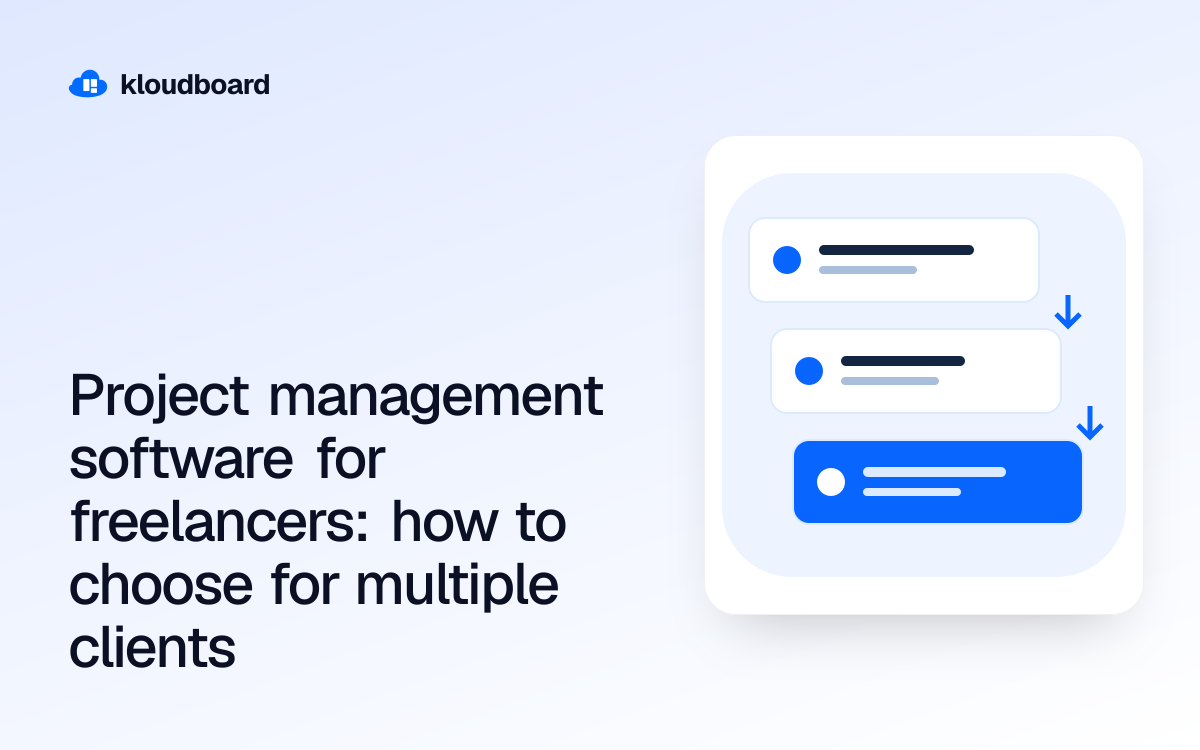 kloudboard

Project management software for freelancers: how to choose for multiple clients